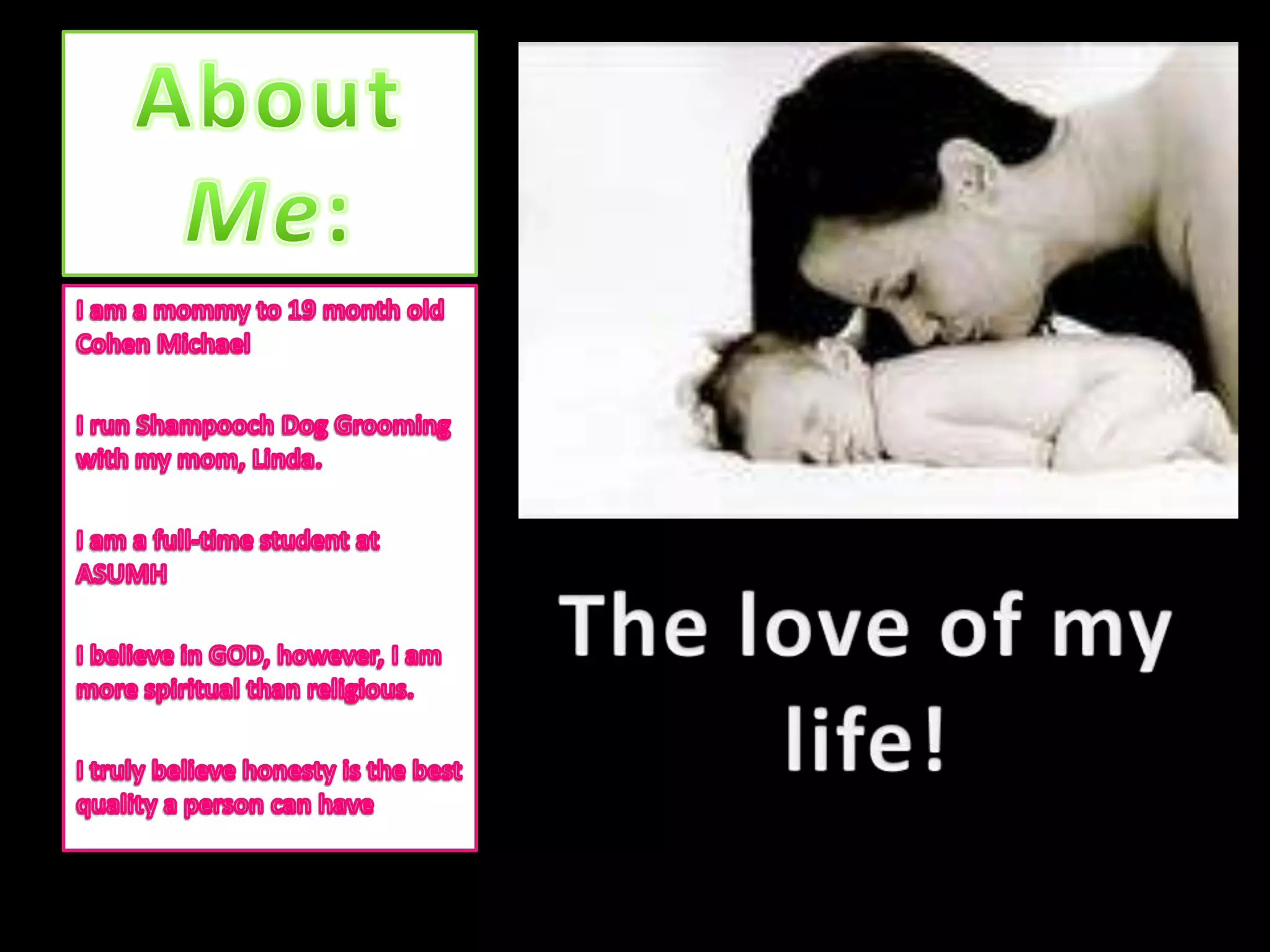 About Me:

I am a mommy to 19 month old Cohen Michael

I run Shampooch Dog Grooming with my mom, Linda.

I am a full-time student at ASUMH

I believe in GOD, however, I am more spiritual than religious.

I truly believe honesty is the best quality a person can have

The love of my life!